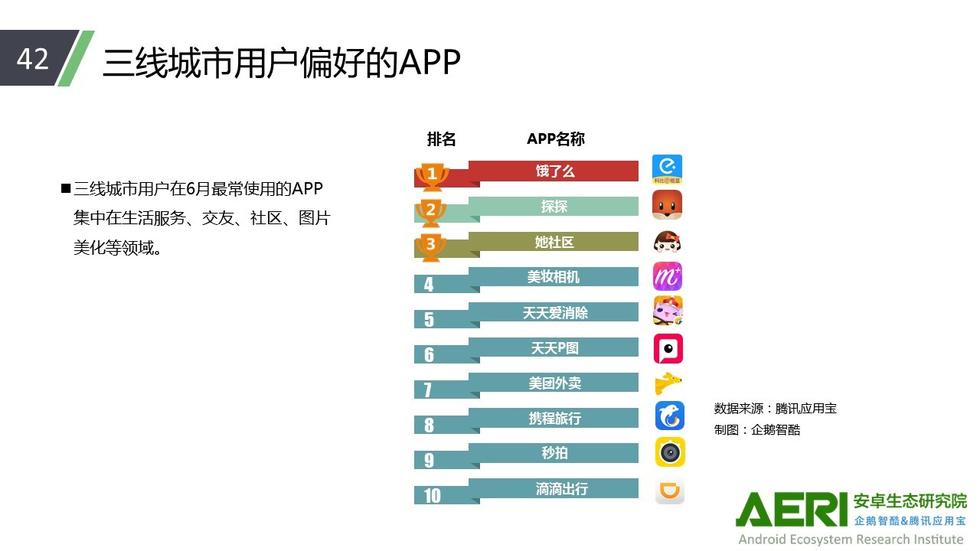 42

三线城市用户偏好的APP

■三线城市用户在6月最常使用的APP集中在生活服务、交友、社区、图片美化等领域。

| 排名 | APP名称 |
|---|---|
| 1 | 饿了么 |
| 2 | 探探 |
| 3 | 她社区 |
| 4 | 美妆相机 |
| 5 | 天天爱消除 |
| 6 | 天天P图 |
| 7 | 美团外卖 |
| 8 | 携程旅行 |
| 9 | 秒拍 |
| 10 | 滴滴出行 |

数据来源：腾讯应用宝
制图：企鹅智酷

AERI 安卓生态研究院
企鹅智酷&腾讯应用宝
Android Ecosystem Research Institute